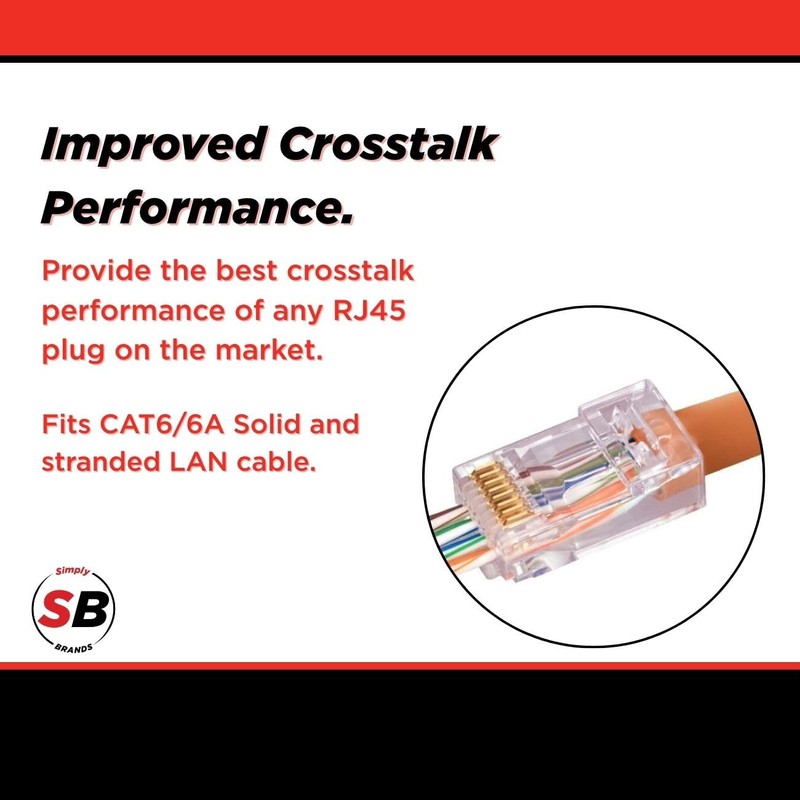 Improved Crosstalk Performance.

Provide the best crosstalk performance of any RJ45 plug on the market.

Fits CAT6/6A Solid and stranded LAN cable.

Simply
SB
BRANDS